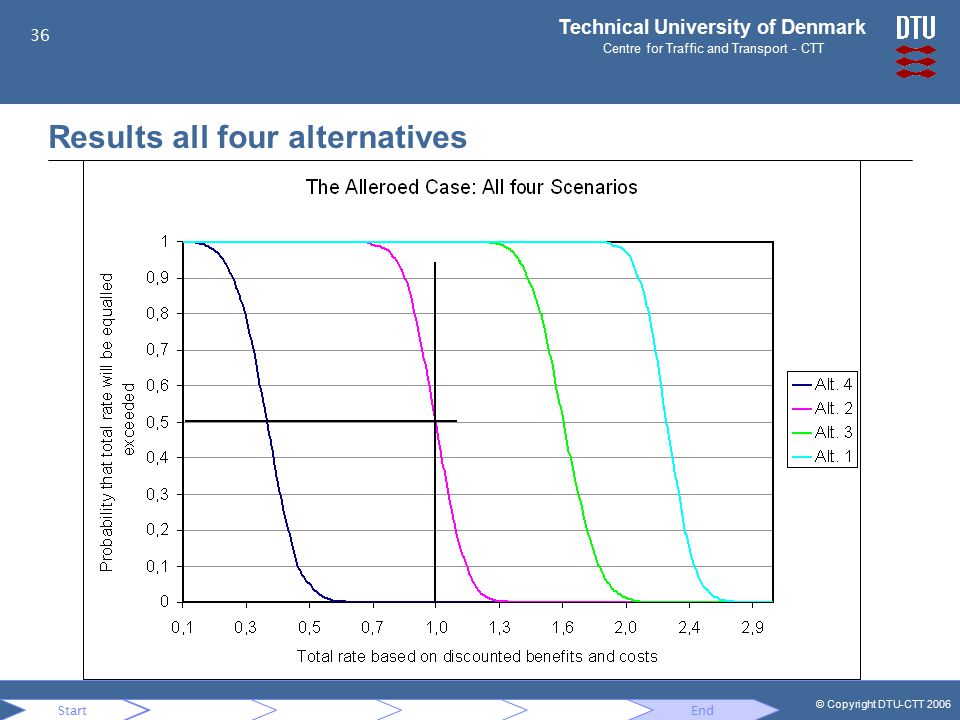 36

Technical University of Denmark
Centre for Traffic and Transport - CTT

DTU

Results all four alternatives

The Alleroed Case: All four Scenarios

Probability that total rate will be equalled exceeded

1
0,9
0,8
0,7
0,6
0,5
0,4
0,3
0,2
0,1
0

0,1 0,3 0,5 0,7 1,0 1,3 1,6 2,0 2,4 2,9

Total rate based on discounted benefits and costs

Alt. 4
Alt. 2
Alt. 3
Alt. 1

Start
End

© Copyright DTU-CTT 2006